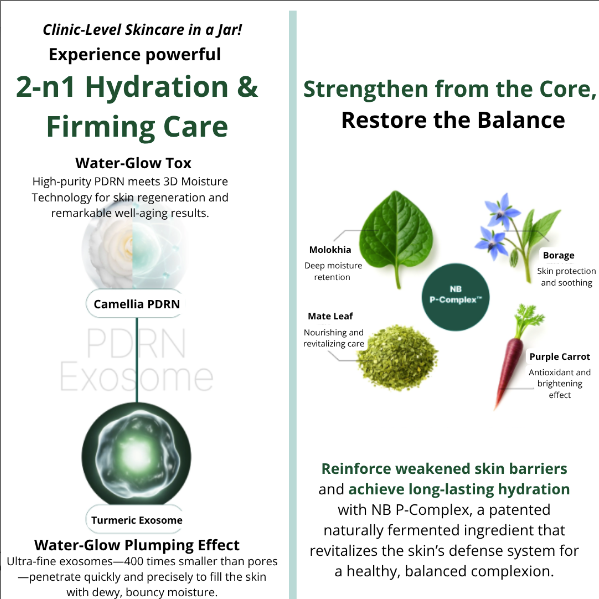 Clinic-Level Skincare in a Jar!
Experience powerful
2-n1 Hydration & Firming Care

Water-Glow Tox
High-purity PDRN meets 3D Moisture Technology for skin regeneration and remarkable well-aging results.

Camellia PDRN

PDRN
Exosome

Turmeric Exosome

Water-Glow Plumping Effect
Ultra-fine exosomes—400 times smaller than pores—penetrate quickly and precisely to fill the skin with dewy, bouncy moisture.

Strengthen from the Core,
Restore the Balance

Molokhia
Deep moisture retention

Borage
Skin protection and soothing

NB P-Complex™

Mate Leaf
Nourishing and revitalizing care

Purple Carrot
Antioxidant and brightening effect

Reinforce weakened skin barriers and achieve long-lasting hydration with NB P-Complex, a patented naturally fermented ingredient that revitalizes the skin's defense system for a healthy, balanced complexion.